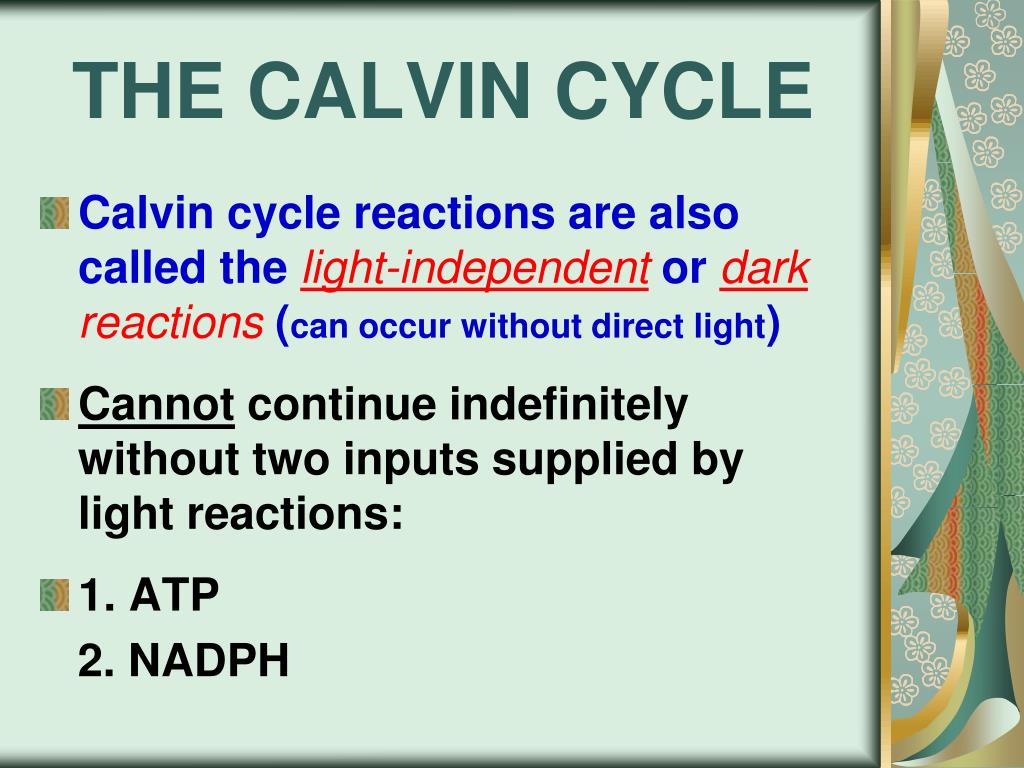 THE CALVIN CYCLE

Calvin cycle reactions are also called the light-independent or dark reactions (can occur without direct light)

Cannot continue indefinitely without two inputs supplied by light reactions:

1. ATP

2. NADPH